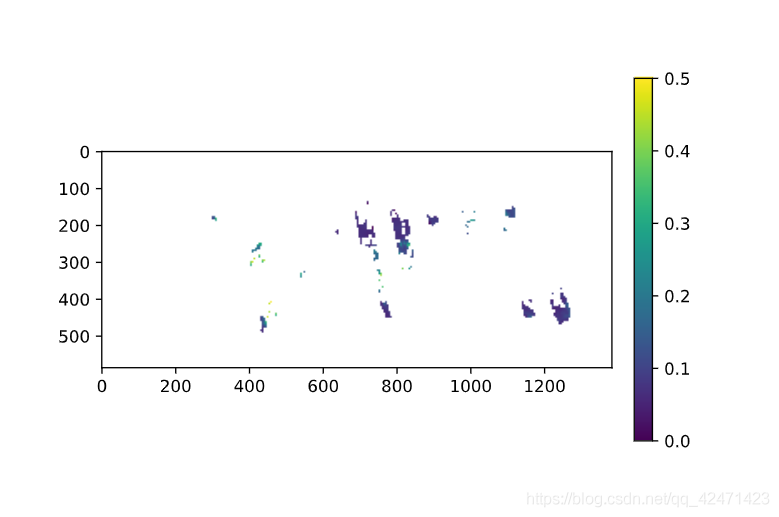 0
100
200
300
400
500

0
200
400
600
800
1000
1200

0.5
0.4
0.3
0.2
0.1
0.0

https://blog.csdn.net/qq_42471423